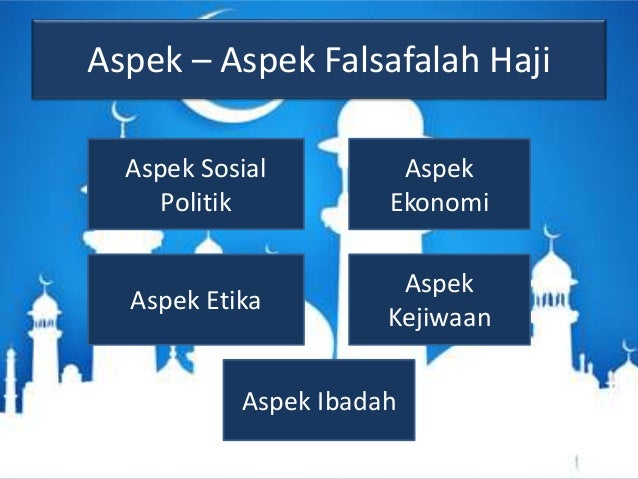 Aspek – Aspek Falsafalah Haji

Aspek Sosial Politik

Aspek Ekonomi

Aspek Etika

Aspek Kejiwaan

Aspek Ibadah